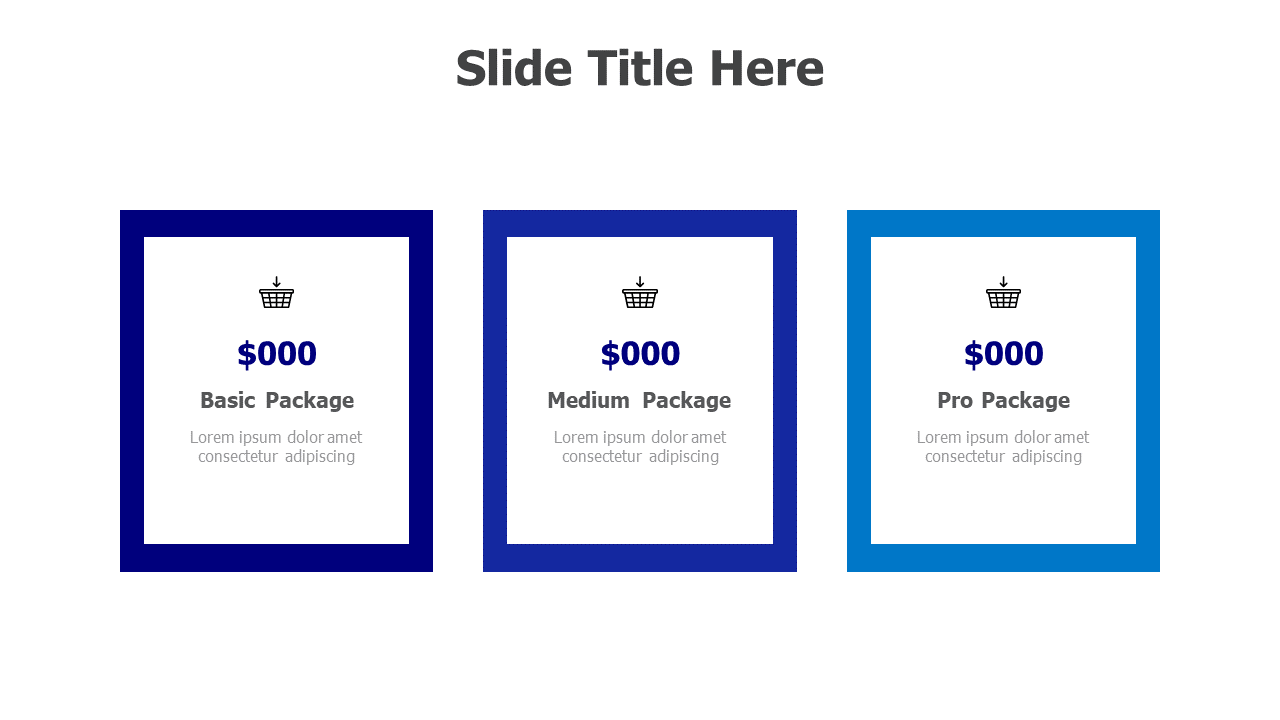 Slide Title Here

\$000

Basic Package

Lorem ipsum dolor amet consectetur adipiscing

\$000

Medium Package

Lorem ipsum dolor amet consectetur adipiscing

\$000

Pro Package

Lorem ipsum dolor amet consectetur adipiscing